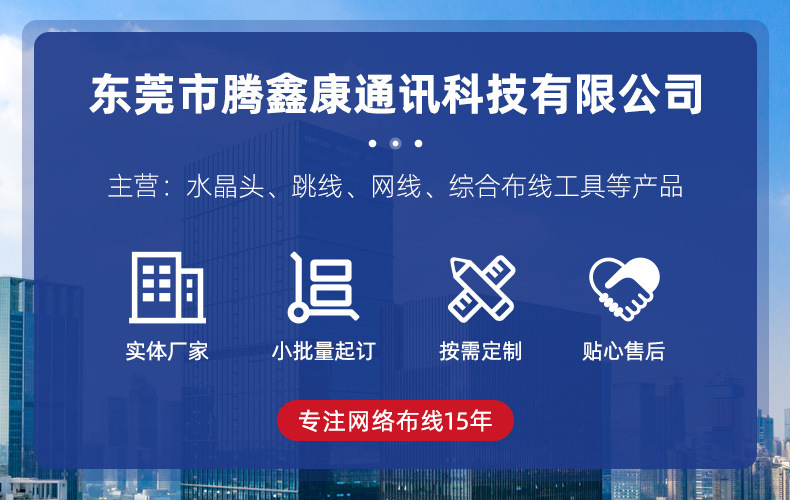 东莞市腾鑫康通讯科技有限公司

主营：水晶头、跳线、网线、综合布线工具等产品

实体厂家

小批量起订

按需定制

贴心售后

专注网络布线15年